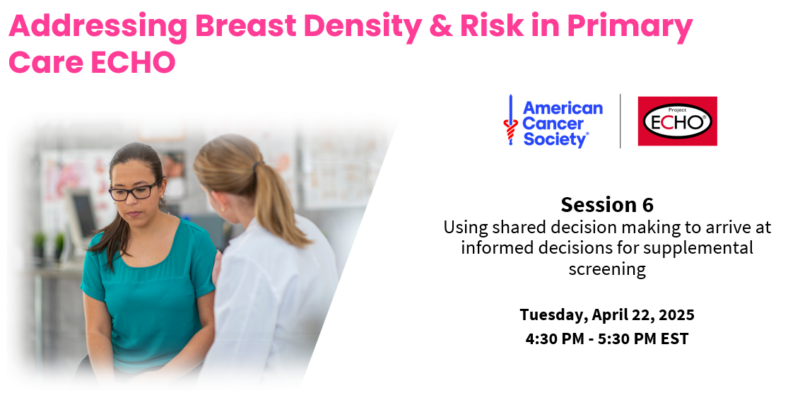 Addressing Breast Density & Risk in Primary Care ECHO

American Cancer Society®

Project ECHO®

Session 6
Using shared decision making to arrive at informed decisions for supplemental screening

Tuesday, April 22, 2025
4:30 PM - 5:30 PM EST